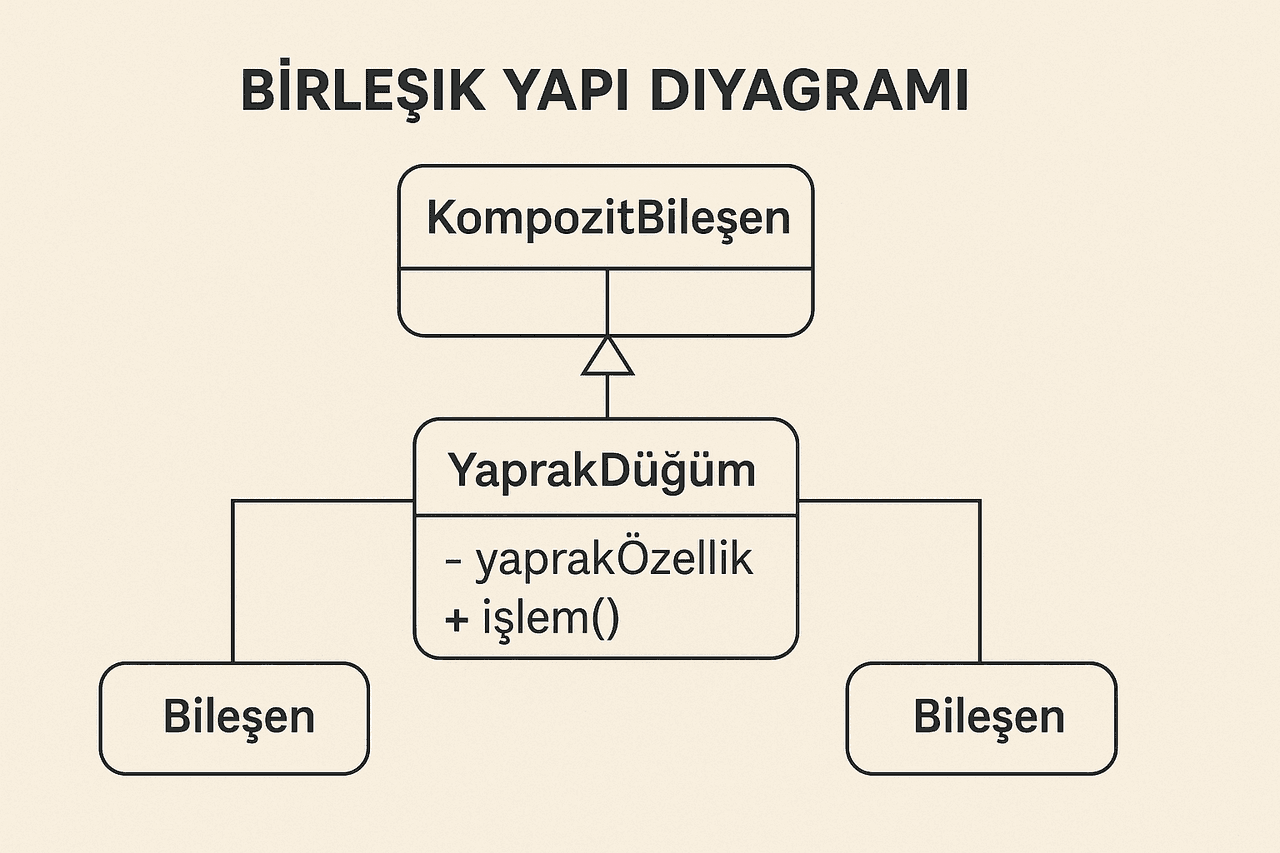 BİRLEŞIK YAPI DIYAGRAMI

KompozitBileşen

YaprakDüğüm

- yaprakÖzellik
+ işlem()

Bileşen

Bileşen